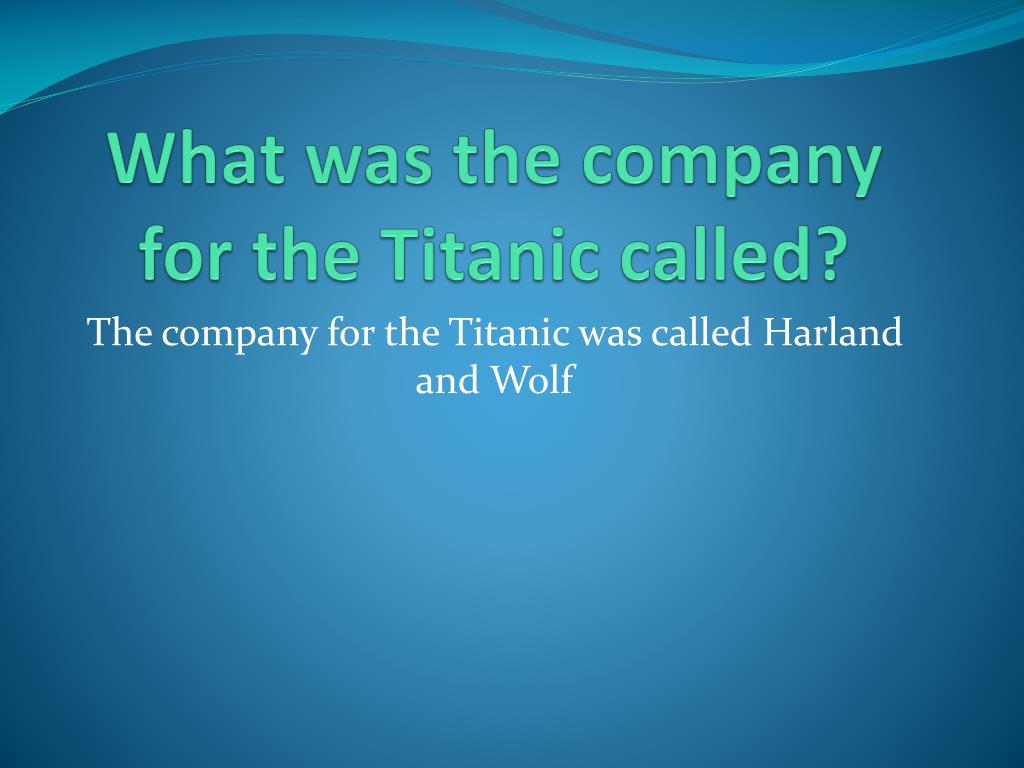 What was the company for the Titanic called?

The company for the Titanic was called Harland and Wolf